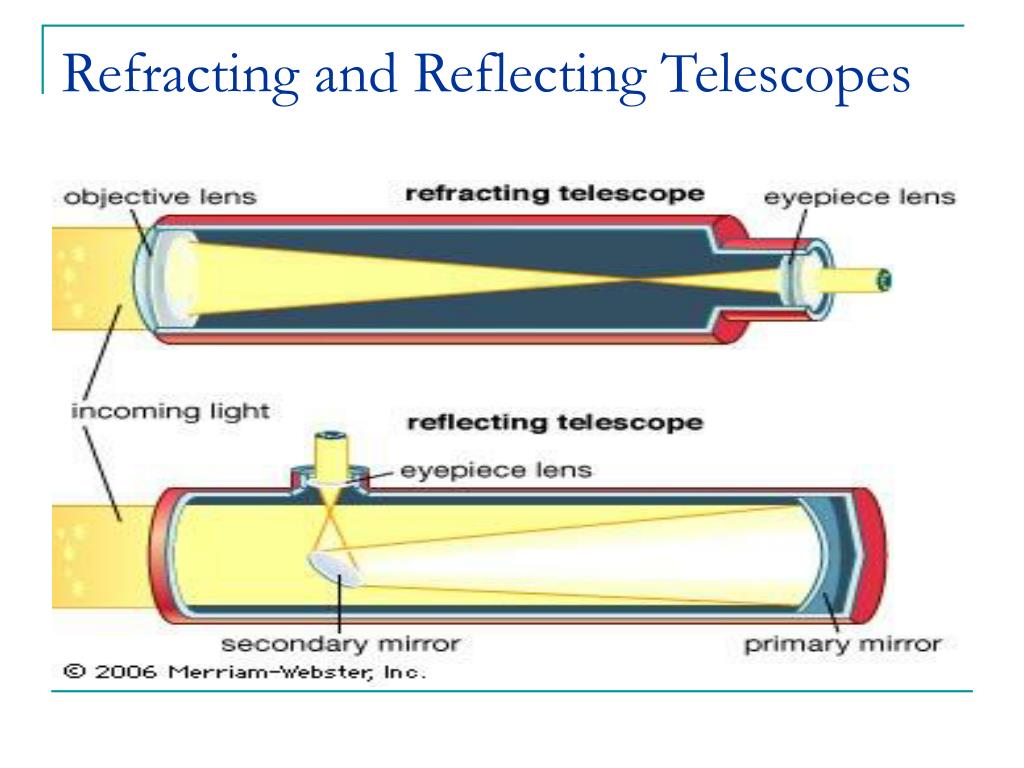 Refracting and Reflecting Telescopes

objective lens

refracting telescope

eyepiece lens

incoming light

reflecting telescope

eyepiece lens

secondary mirror

primary mirror

© 2006 Merriam-Webster, Inc.